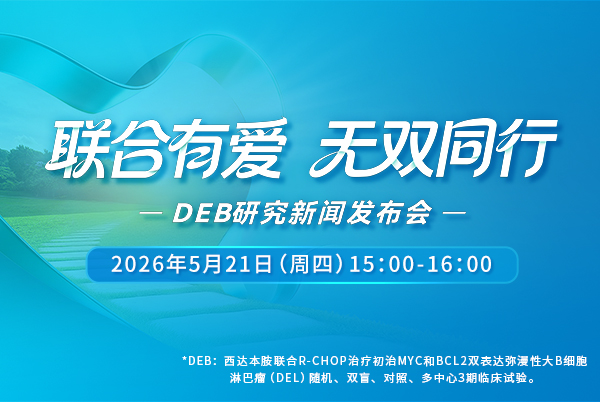 联合有爱 无双同行

— DEB研究新闻发布会 —

2026年5月21日（周四）15:00-16:00

*DEB：西达本胺联合R-CHOP治疗初治MYC和BCL2双表达弥漫性大B细胞淋巴瘤（DEL）随机、双盲、对照、多中心3期临床试验。